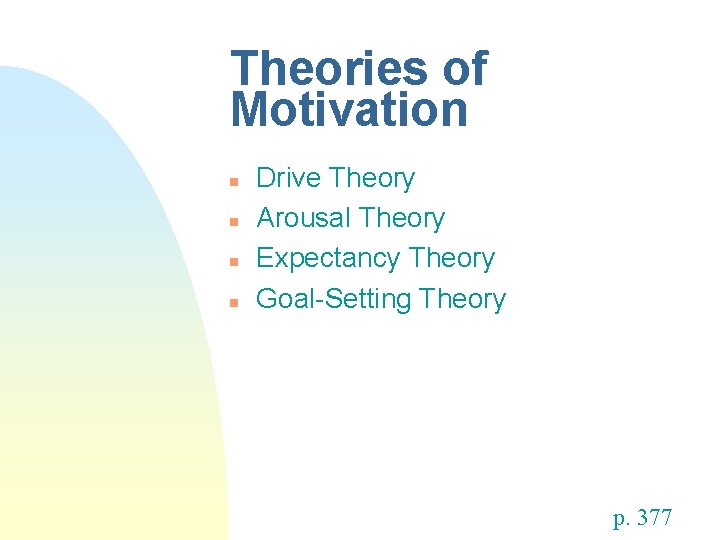 Theories of Motivation

- Drive Theory
- Arousal Theory
- Expectancy Theory
- Goal-Setting Theory

p. 377